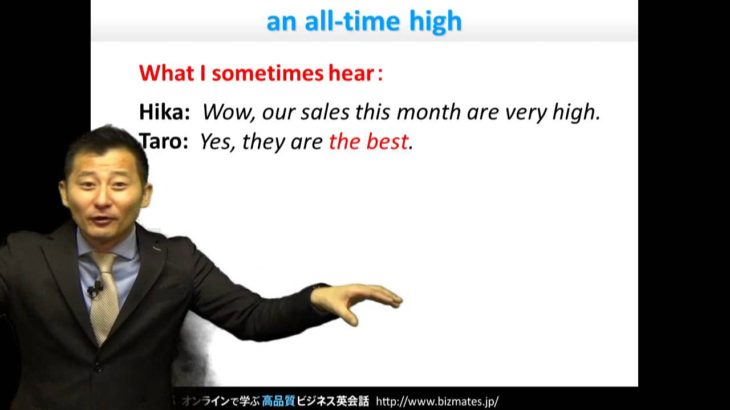 an all-time high

What I sometimes hear:

Hika: Wow, our sales this month are very high.
Taro: Yes, they are the best.

オンラインで学ぶ 高品質ビジネス英会話 http://www.bizmates.jp/